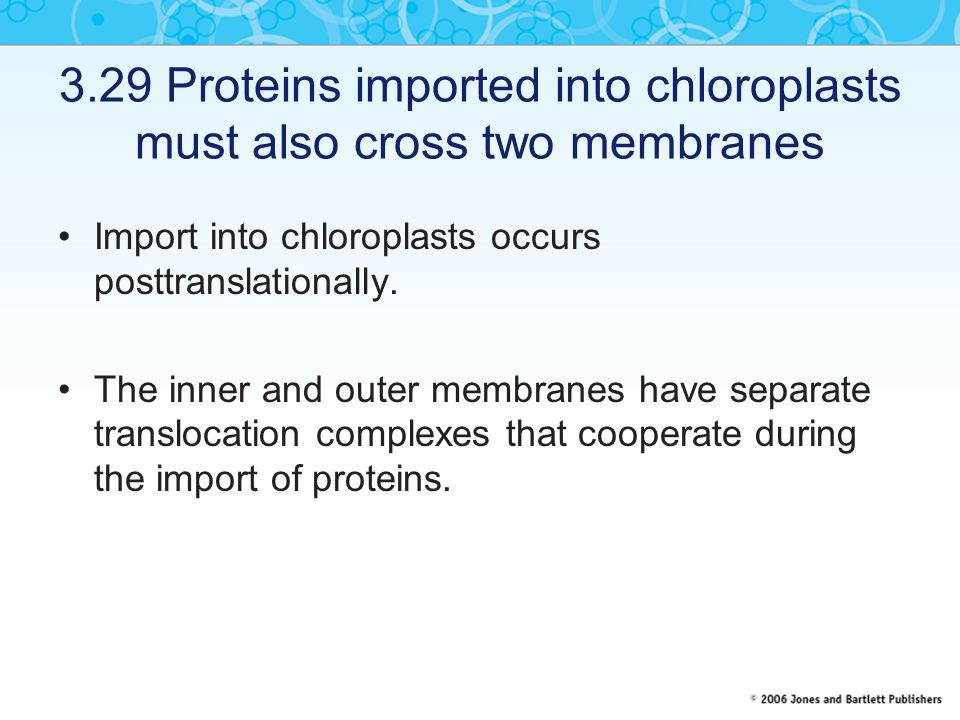 3.29 Proteins imported into chloroplasts must also cross two membranes

• Import into chloroplasts occurs posttranslationally.

• The inner and outer membranes have separate translocation complexes that cooperate during the import of proteins.

© 2006 Jones and Bartlett Publishers